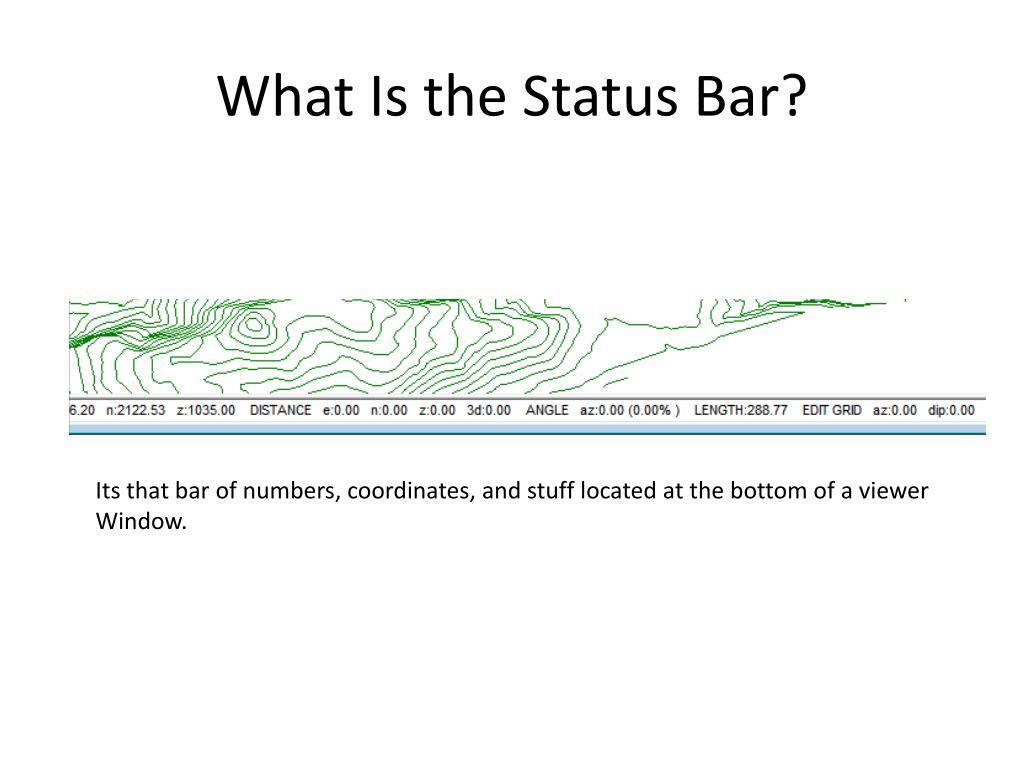 What Is the Status Bar?

6.20 n:2122.53 z:1035.00 DISTANCE e:0.00 n:0.00 z:0.00 3d:0.00 ANGLE az:0.00 (0.00% ) LENGTH:288.77 EDIT GRID az:0.00 dip:0.00

Its that bar of numbers, coordinates, and stuff located at the bottom of a viewer Window.